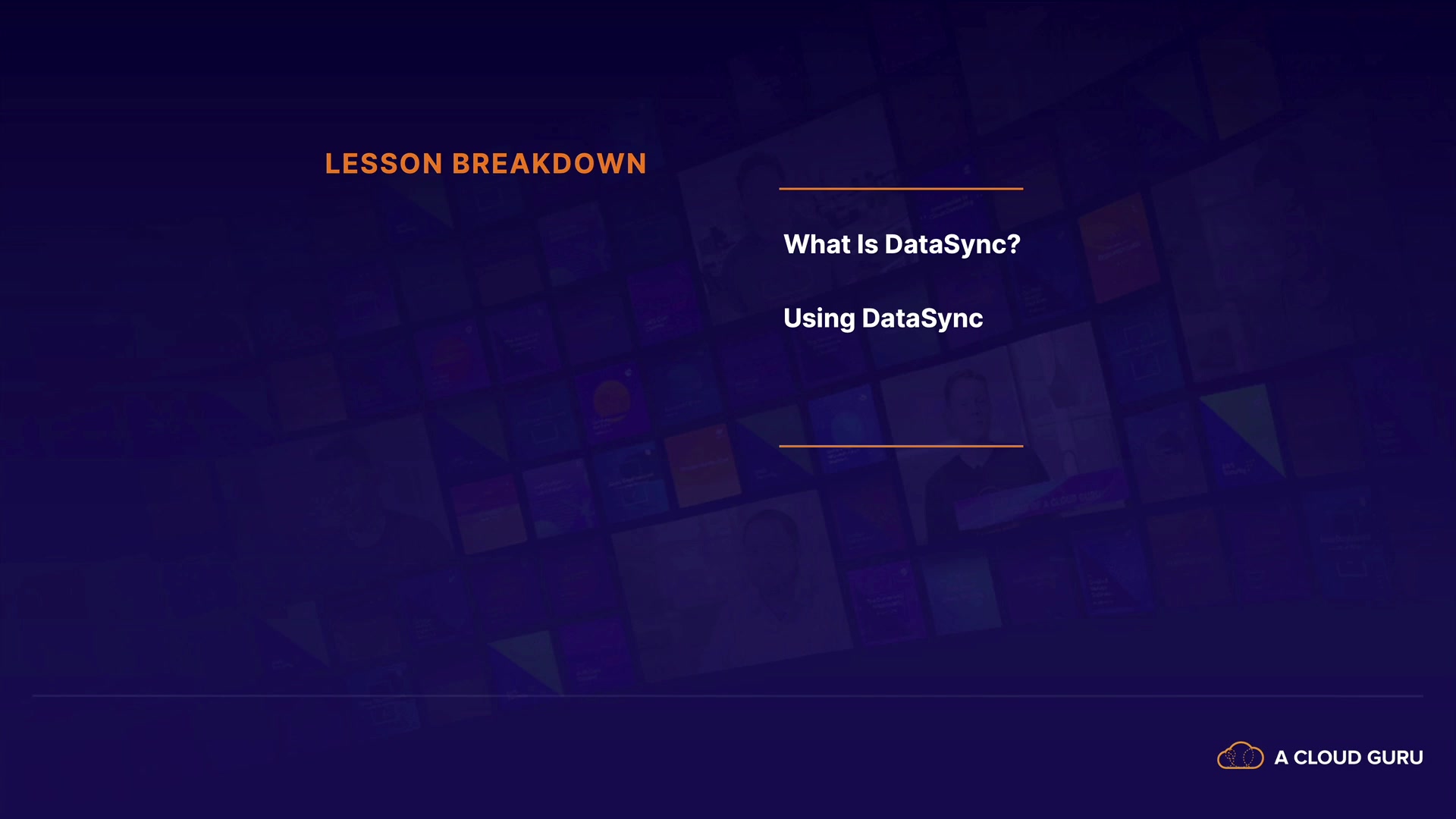 LESSON BREAKDOWN

What Is DataSync?

Using DataSync

A CLOUD GURU